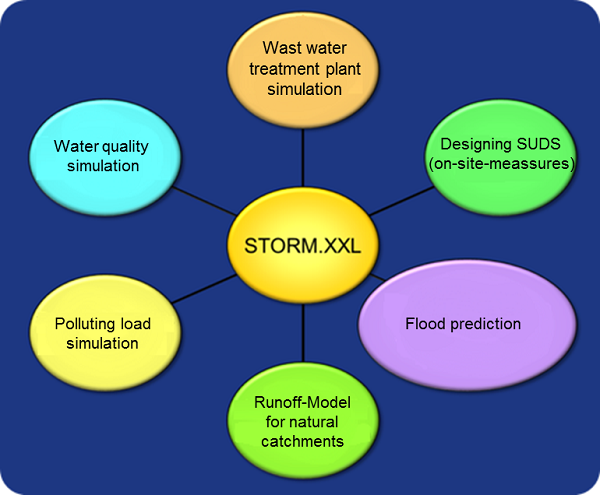 Wast water treatment plant simulation

Water quality simulation

Designing SUDS (on-site-meassures)

STORM.XXL

Polluting load simulation

Flood prediction

Runoff-Model for natural catchments